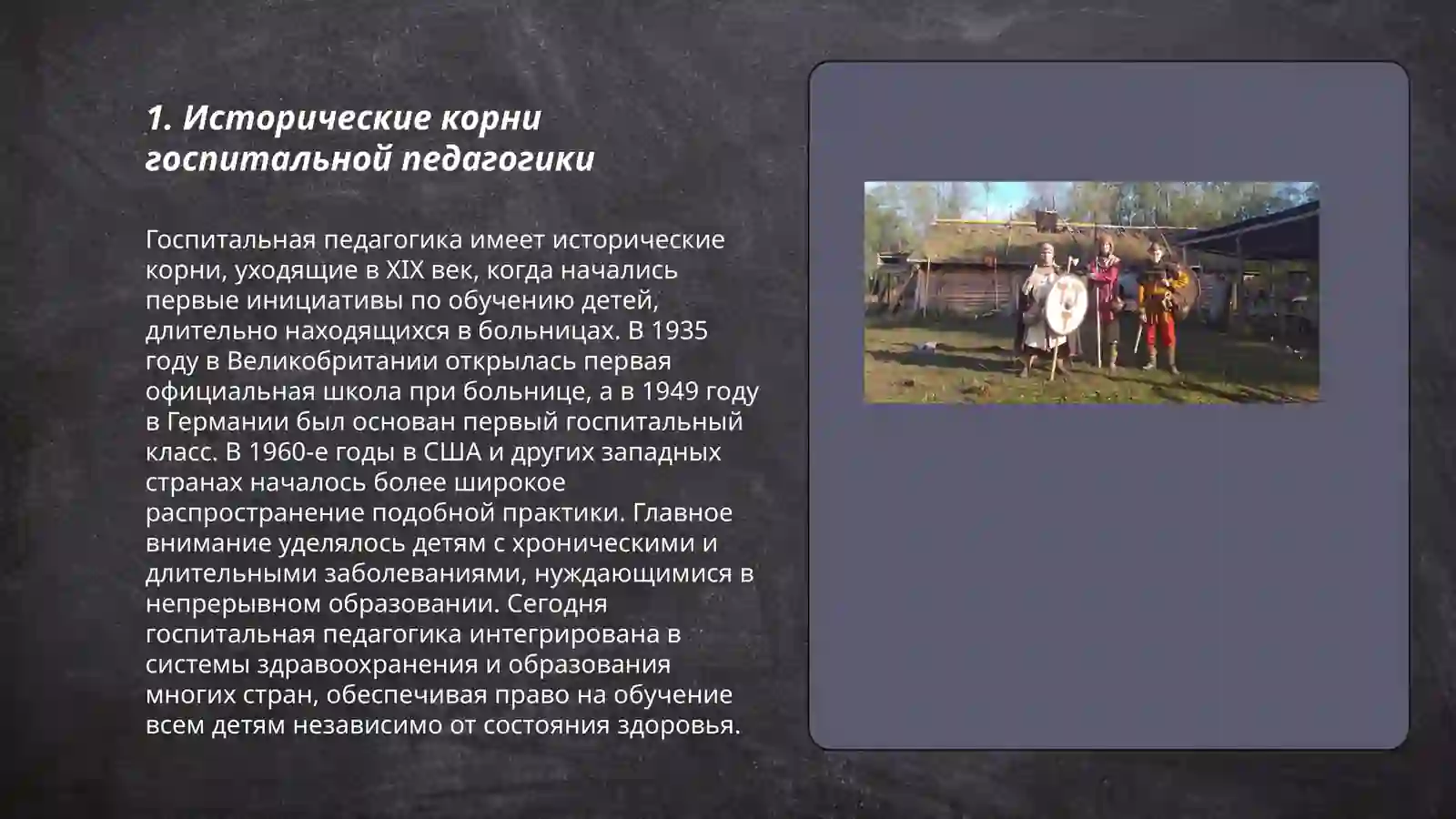 1. Исторические корни госпитальной педагогики

Госпитальная педагогика имеет исторические корни, уходящие в XIX век, когда начались первые инициативы по обучению детей, длительно находящихся в больницах. В 1935 году в Великобритании открылась первая официальная школа при больнице, а в 1949 году в Германии был основан первый госпитальный класс. В 1960-е годы в США и других западных странах началось более широкое распространение подобной практики. Главное внимание уделялось детям с хроническими и длительными заболеваниями, нуждающимися в непрерывном образовании. Сегодня госпитальная педагогика интегрирована в системы здравоохранения и образования многих стран, обеспечивая право на обучение всем детям независимо от состояния здоровья.